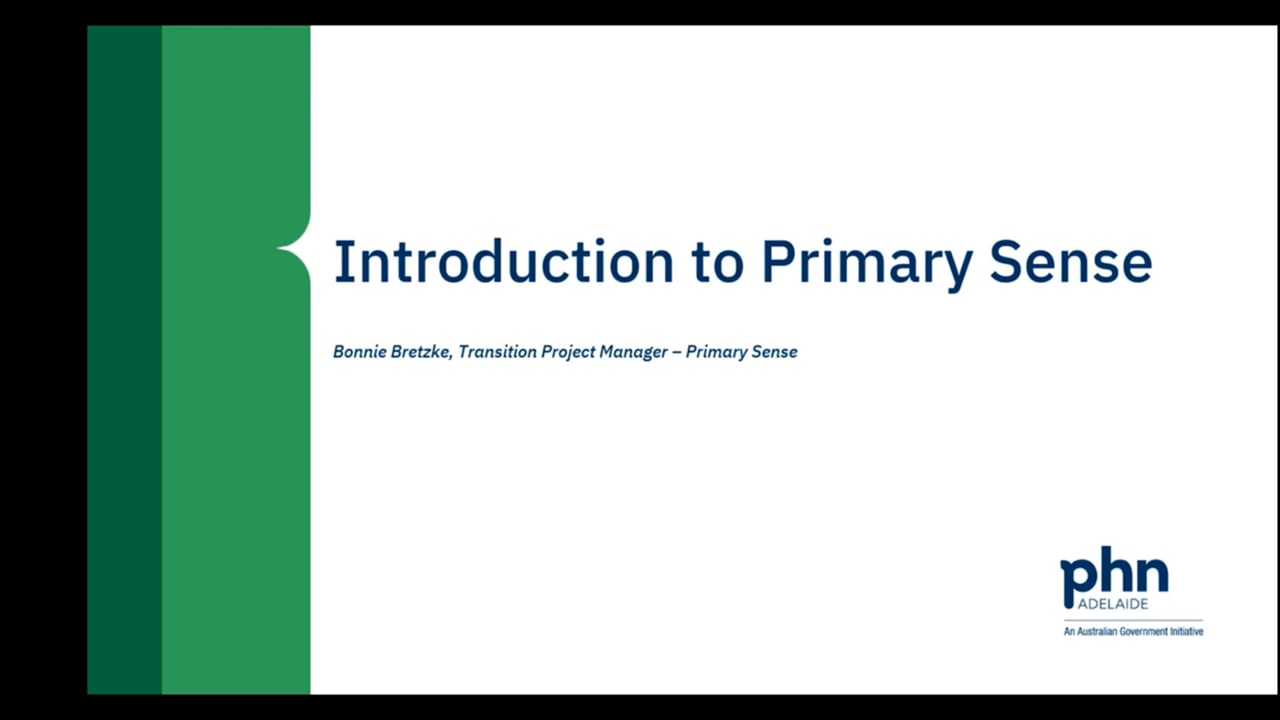 Introduction to Primary Sense

Bonnie Bretzke, Transition Project Manager – Primary Sense

phn
ADELAIDE
An Australian Government Initiative